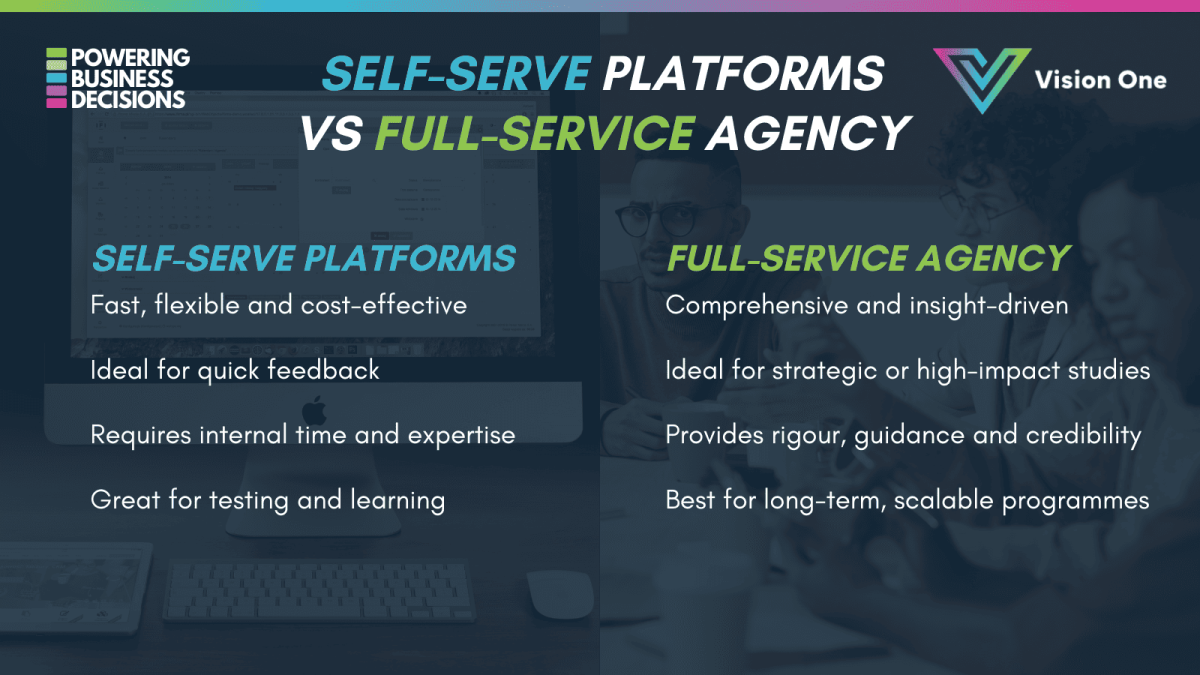 POWERING
BUSINESS
DECISIONS

SELF-SERVE PLATFORMS
VS FULL-SERVICE AGENCY

Vision One

SELF-SERVE PLATFORMS

Fast, flexible and cost-effective

Ideal for quick feedback

Requires internal time and expertise

Great for testing and learning

FULL-SERVICE AGENCY

Comprehensive and insight-driven

Ideal for strategic or high-impact studies

Provides rigour, guidance and credibility

Best for long-term, scalable programmes